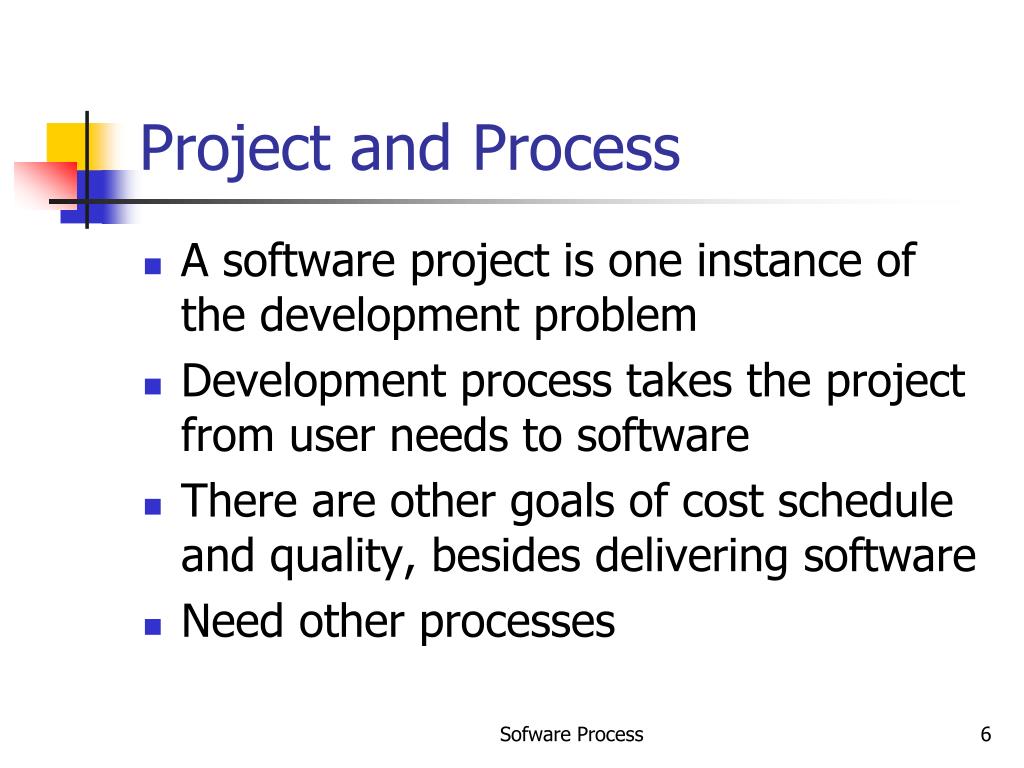 Project and Process

- A software project is one instance of the development problem
- Development process takes the project from user needs to software
- There are other goals of cost schedule and quality, besides delivering software
- Need other processes

Sofware Process

6